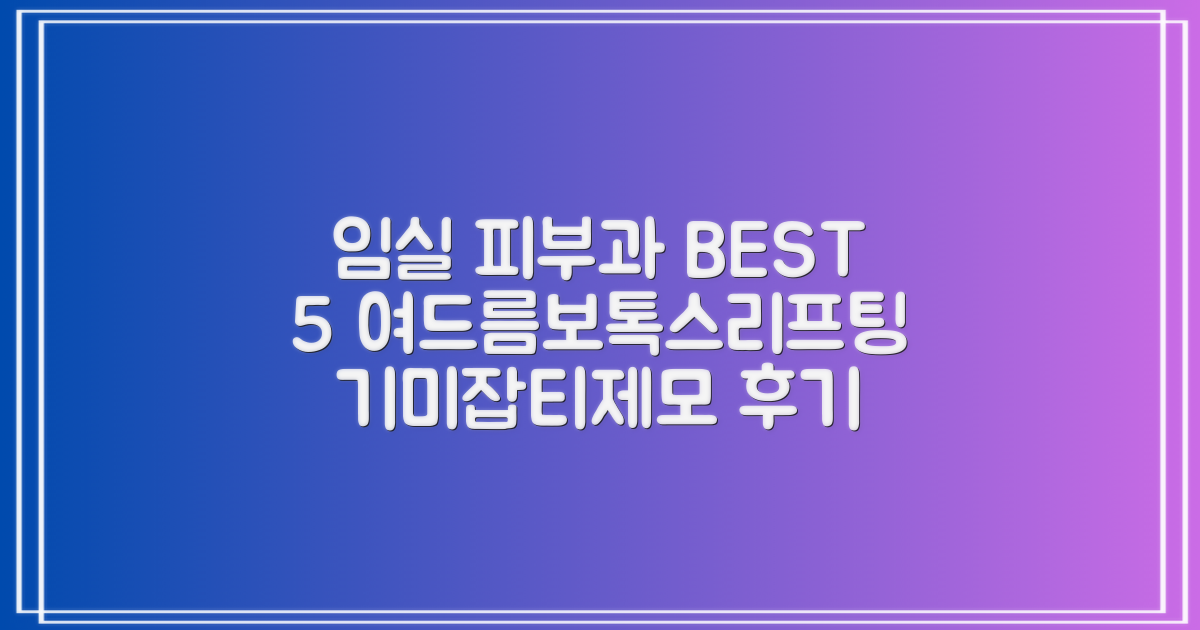 임실 피부과 BEST
5 여드름보톡스리프팅
기미잡티제모 후기